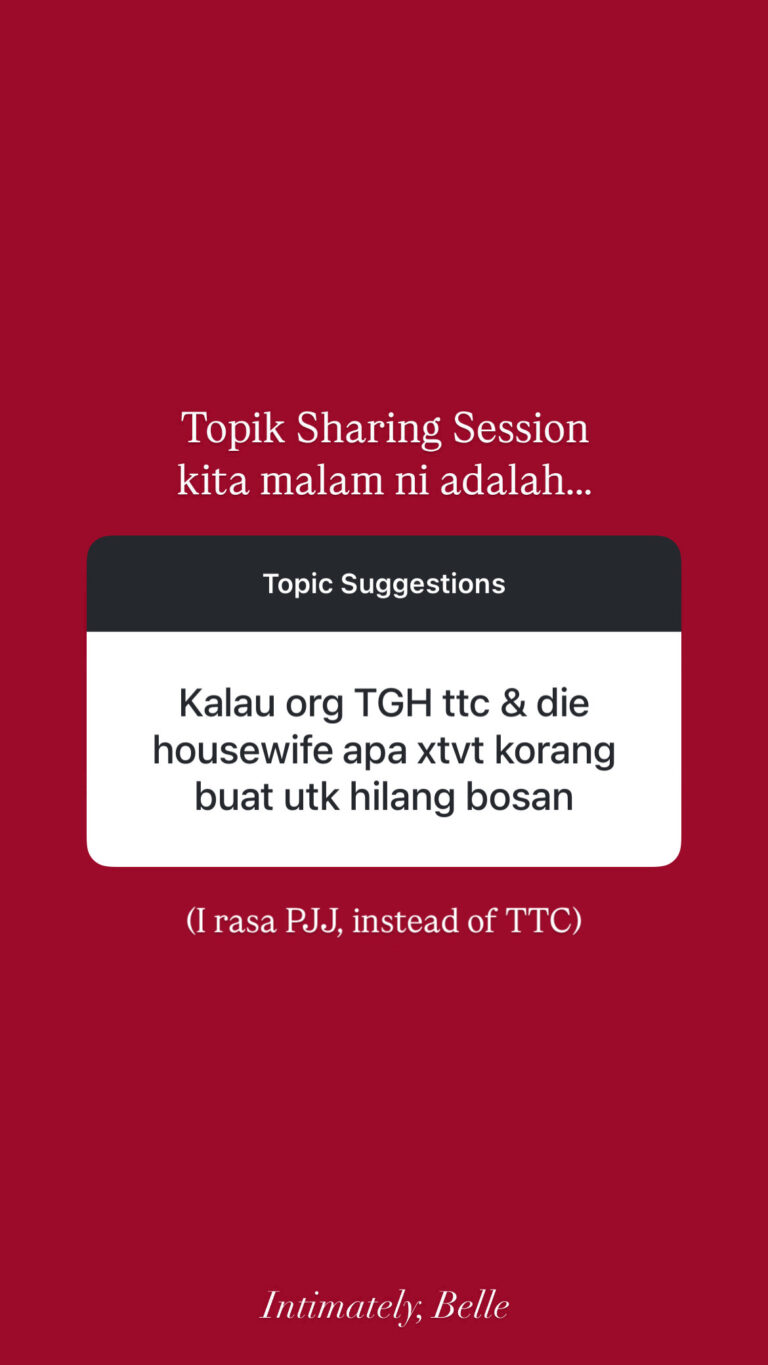 Topik Sharing Session kita malam ni adalah...

Topic Suggestions

Kalau org TGH ttc & die housewife apa xtvt korang buat utk hilang bosan

(I rasa PJJ, instead of TTC)

Intimately, Belle